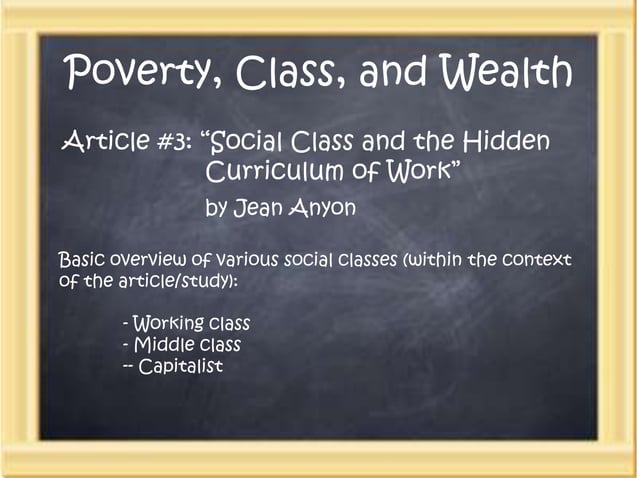 Poverty, Class, and Wealth

Article #3: “Social Class and the Hidden Curriculum of Work”

by Jean Anyon

Basic overview of various social classes (within the context of the article/study):

- Working class
- Middle class
-- Capitalist